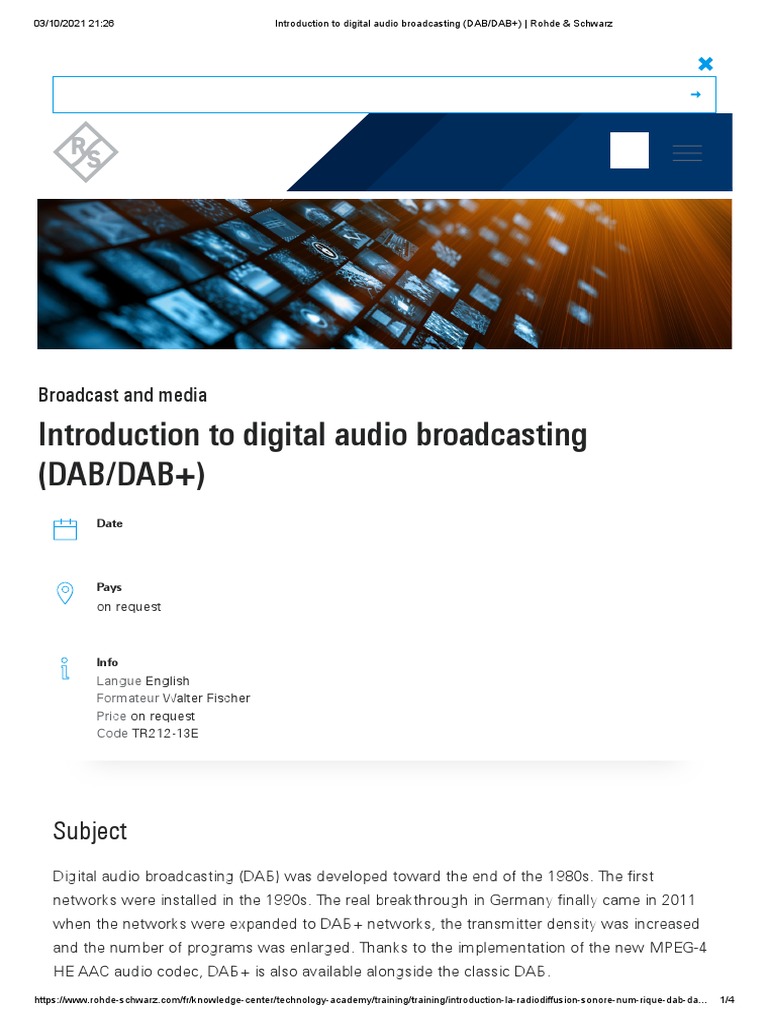 03/10/2021 21:26 Introduction to digital audio broadcasting (DAB/DAB+) | Rohde & Schwarz

R S

Broadcast and media

Introduction to digital audio broadcasting (DAB/DAB+)

Date

Pays
on request

Info
Langue English
Formateur Walter Fischer
Price on request
Code TR212-13E

Subject

Digital audio broadcasting (DAB) was developed toward the end of the 1980s. The first networks were installed in the 1990s. The real breakthrough in Germany finally came in 2011 when the networks were expanded to DAB+ networks, the transmitter density was increased and the number of programs was enlarged. Thanks to the implementation of the new MPEG-4 HE AAC audio codec, DAB+ is also available alongside the classic DAB.

https://www.rohde-schwarz.com/fr/knowledge-center/technology-academy/training/training/introduction-la-radiodiffusion-sonore-num-rique-dab-da... 1/4